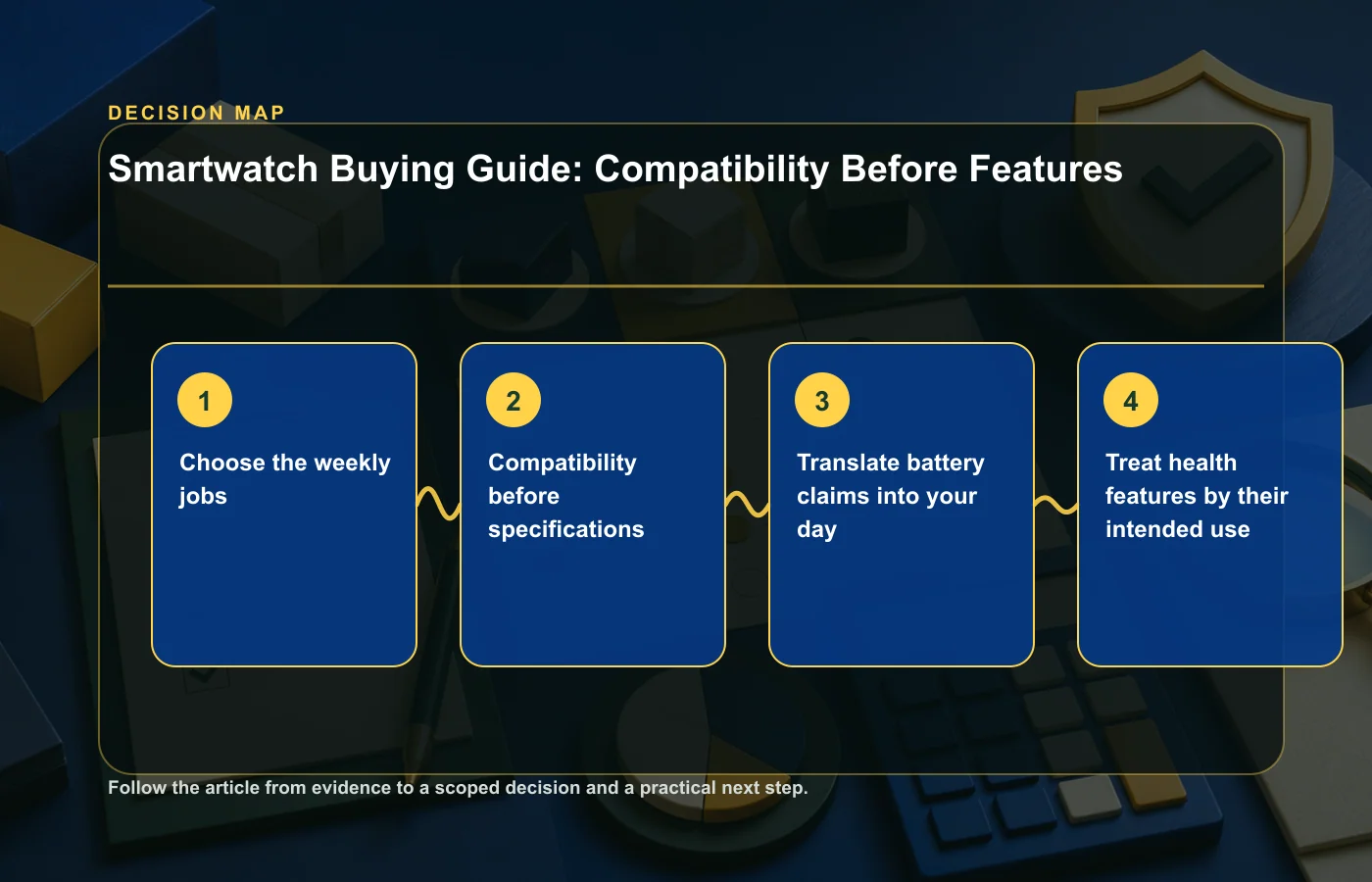 DECISION MAP

Smartwatch Buying Guide: Compatibility Before Features

1

Choose the weekly jobs

2

Compatibility before specifications

3

Translate battery claims into your day

4

Treat health features by their intended use

Follow the article from evidence to a scoped decision and a practical next step.